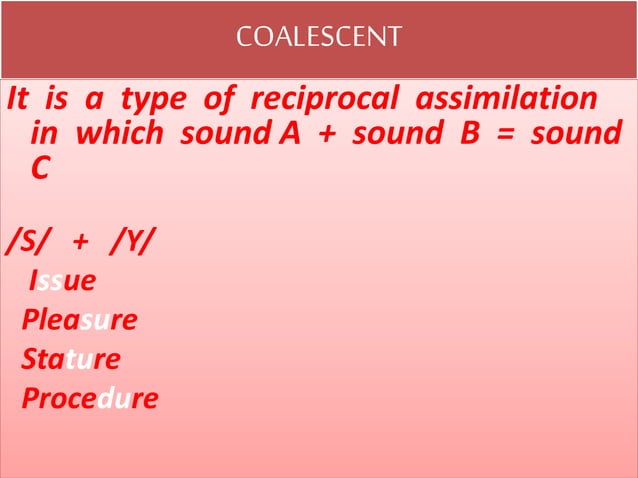 COALESCENT

It is a type of reciprocal assimilation in which sound A + sound B = sound C

/S/ + /Y/

Issue

Pleasure

Stature

Procedure